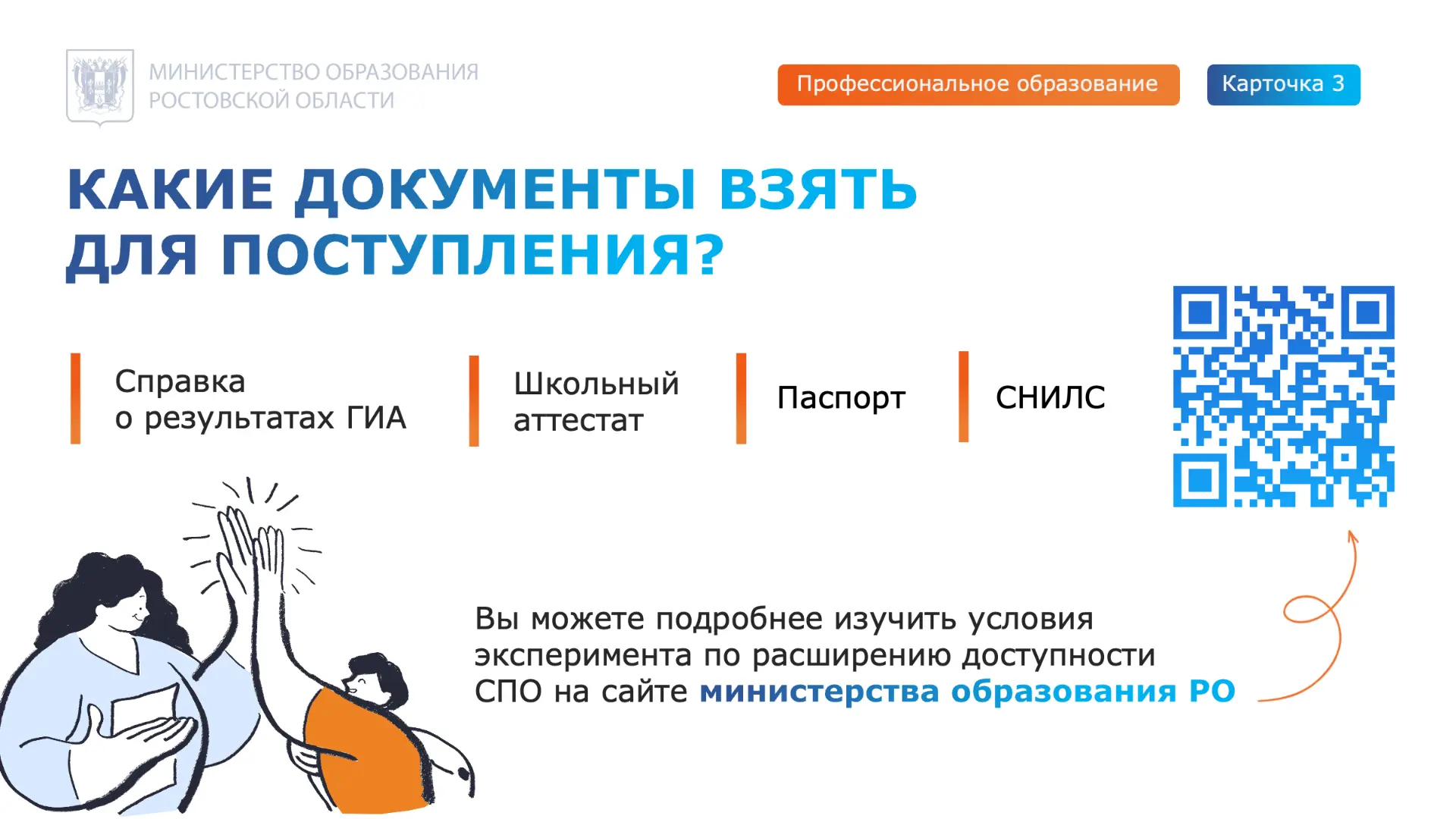 МИНИСТЕРСТВО ОБРАЗОВАНИЯ
РОСТОВСКОЙ ОБЛАСТИ

Профессиональное образование

Карточка 3

КАКИЕ ДОКУМЕНТЫ ВЗЯТЬ ДЛЯ ПОСТУПЛЕНИЯ?

Справка о результатах ГИА

Школьный аттестат

Паспорт

СНИЛС

Вы можете подробнее изучить условия эксперимента по расширению доступности СПО на сайте министерства образования РО